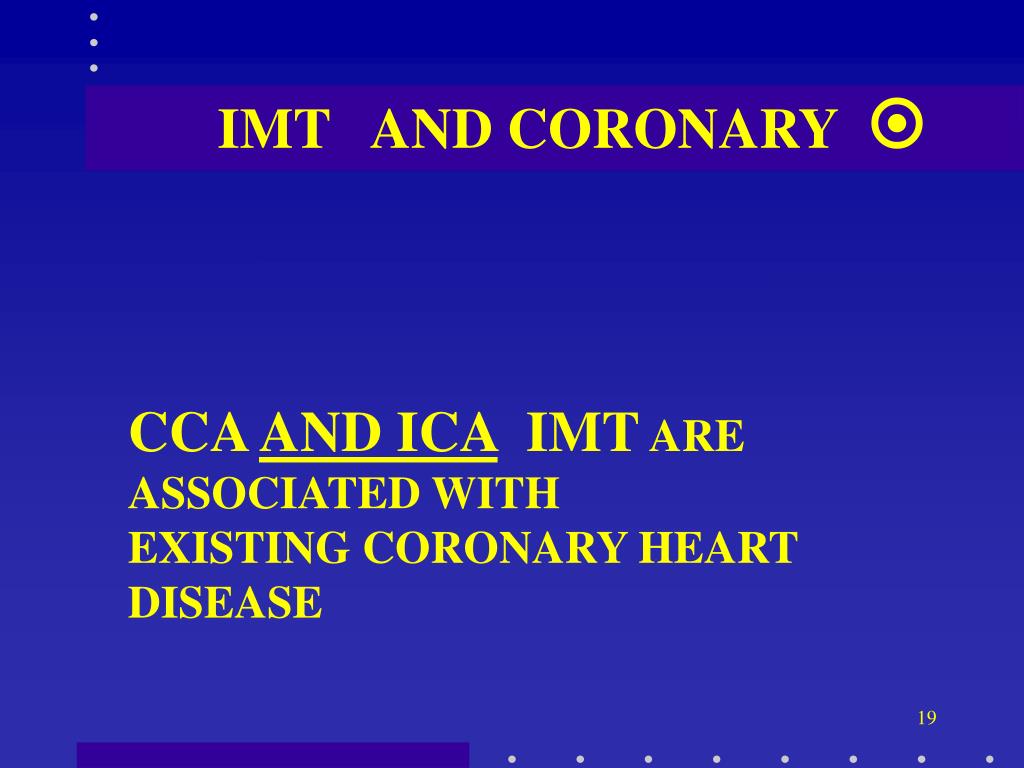 IMT AND CORONARY ⊙

CCA AND ICA IMT ARE ASSOCIATED WITH EXISTING CORONARY HEART DISEASE

19